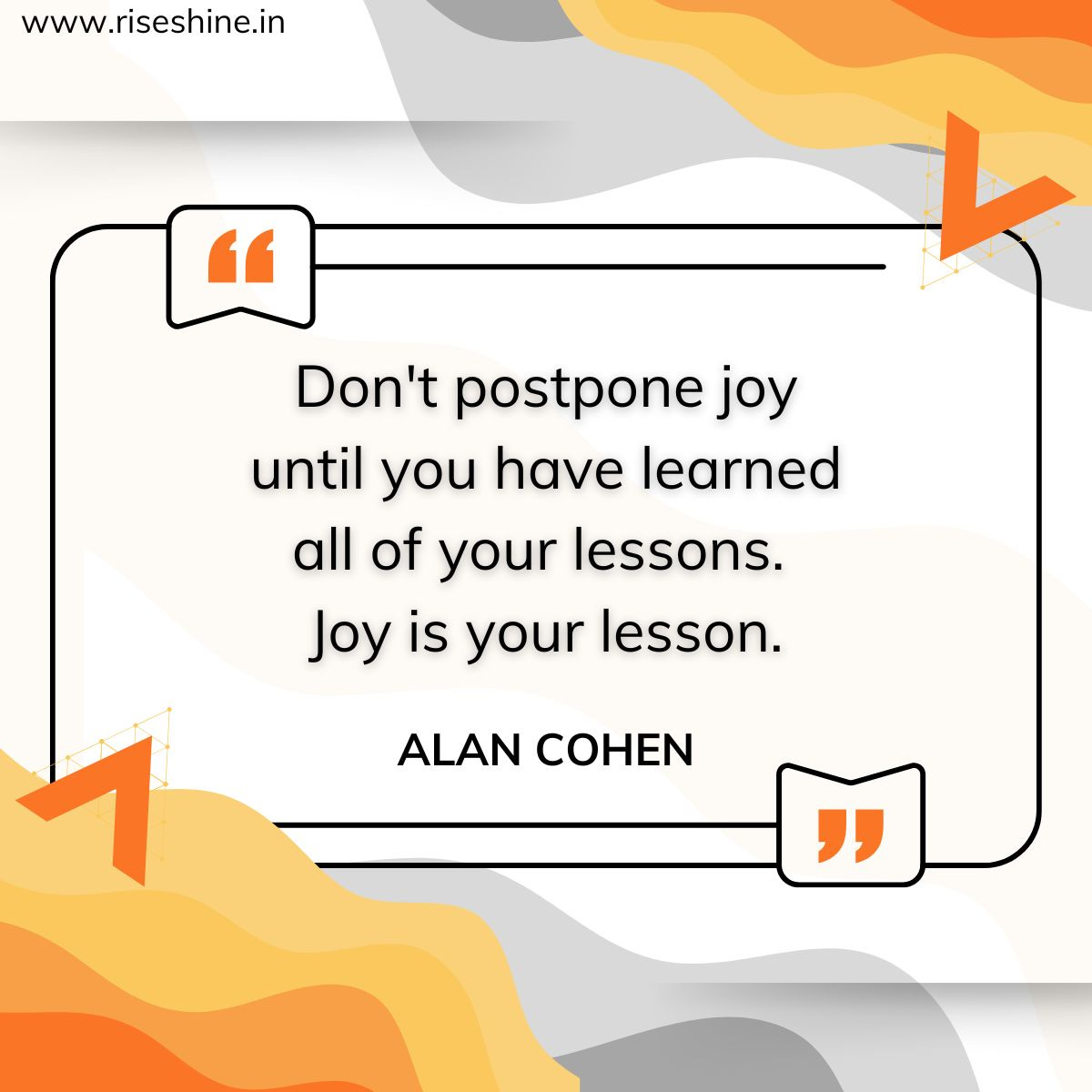 www.riseshine.in

“

Don't postpone joy until you have learned all of your lessons. Joy is your lesson.

ALAN COHEN

”